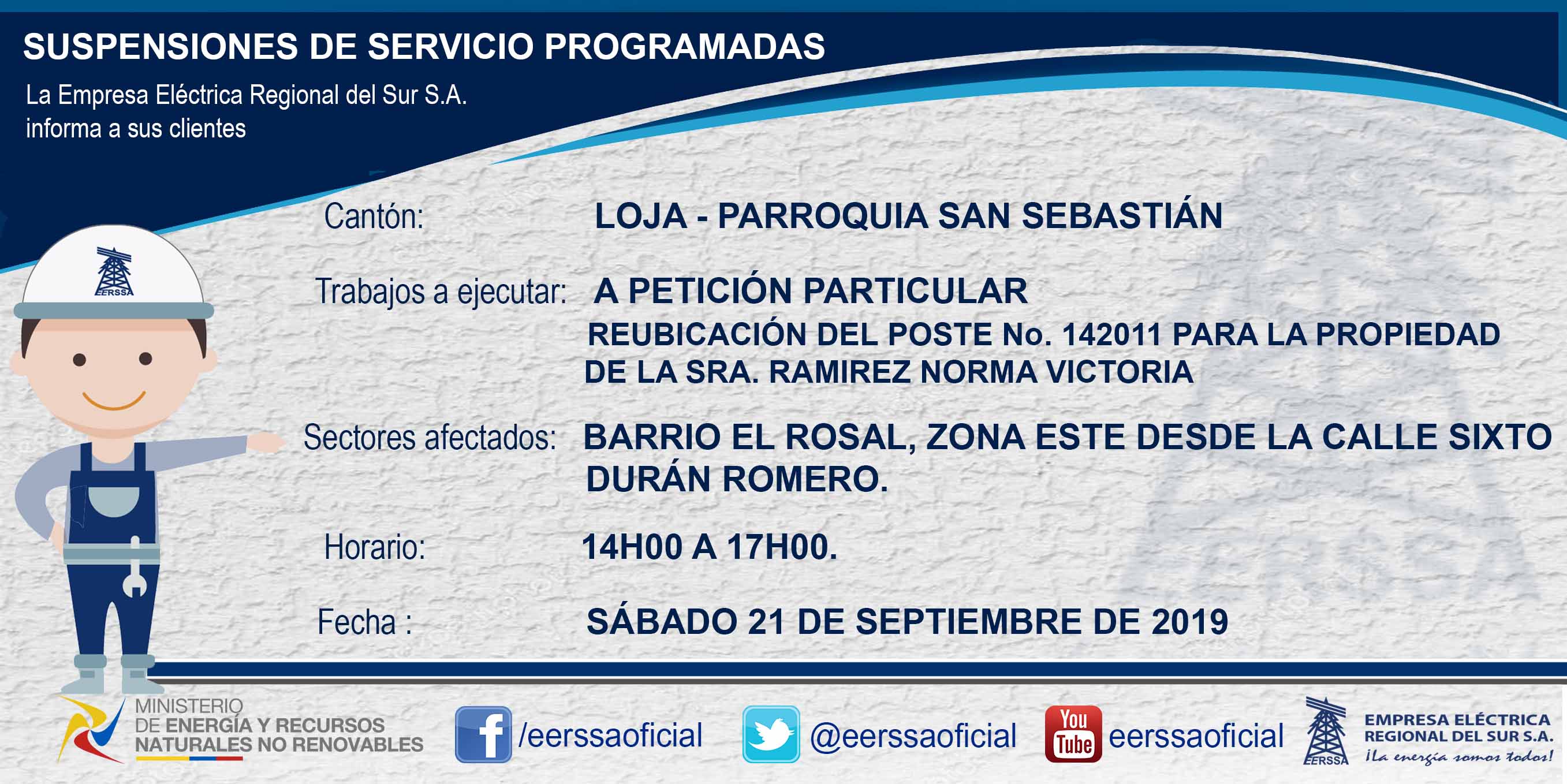 SUSPENSIONES DE SERVICIO PROGRAMADAS

La Empresa Eléctrica Regional del Sur S.A. informa a sus clientes

EERSSA

Cantón: LOJA - PARROQUIA SAN SEBASTIÁN

Trabajos a ejecutar: A PETICIÓN PARTICULAR
REUBICACIÓN DEL POSTE No. 142011 PARA LA PROPIEDAD DE LA SRA. RAMIREZ NORMA VICTORIA

Sectores afectados: BARRIO EL ROSAL, ZONA ESTE DESDE LA CALLE SIXTO DURÁN ROMERO.

Horario: 14H00 A 17H00.

Fecha : SÁBADO 21 DE SEPTIEMBRE DE 2019

MINISTERIO DE ENERGÍA Y RECURSOS NATURALES NO RENOVABLES

/eerssaoficial

@eerssaoficial

You Tube eerssaoficial

EERSSA EMPRESA ELÉCTRICA REGIONAL DEL SUR S.A. ¡La energía somos todos!